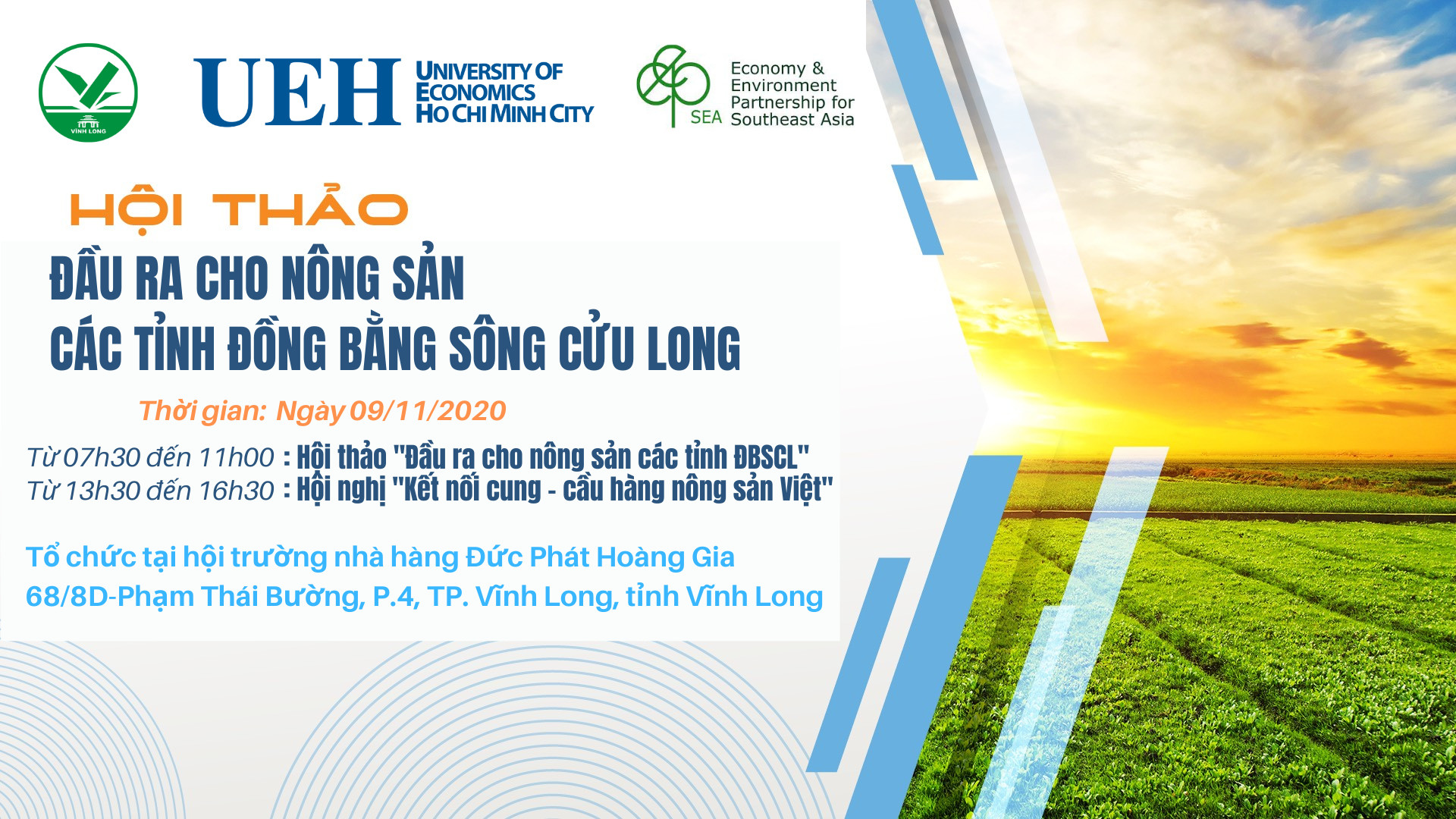 VĨNH LONG

UEH UNIVERSITY OF ECONOMICS HO CHI MINH CITY

SEA Economy & Environment Partnership for Southeast Asia

HỘI THẢO

ĐẦU RA CHO NÔNG SẢN CÁC TỈNH ĐỒNG BẰNG SÔNG CỬU LONG

Thời gian: Ngày 09/11/2020

Từ 07h30 đến 11h00 : Hội thảo "Đầu ra cho nông sản các tỉnh ĐBSCL"
Từ 13h30 đến 16h30 : Hội nghị "Kết nối cung - cầu hàng nông sản Việt"

Tổ chức tại hội trường nhà hàng Đức Phát Hoàng Gia
68/8D-Phạm Thái Bường, P.4, TP. Vĩnh Long, tỉnh Vĩnh Long